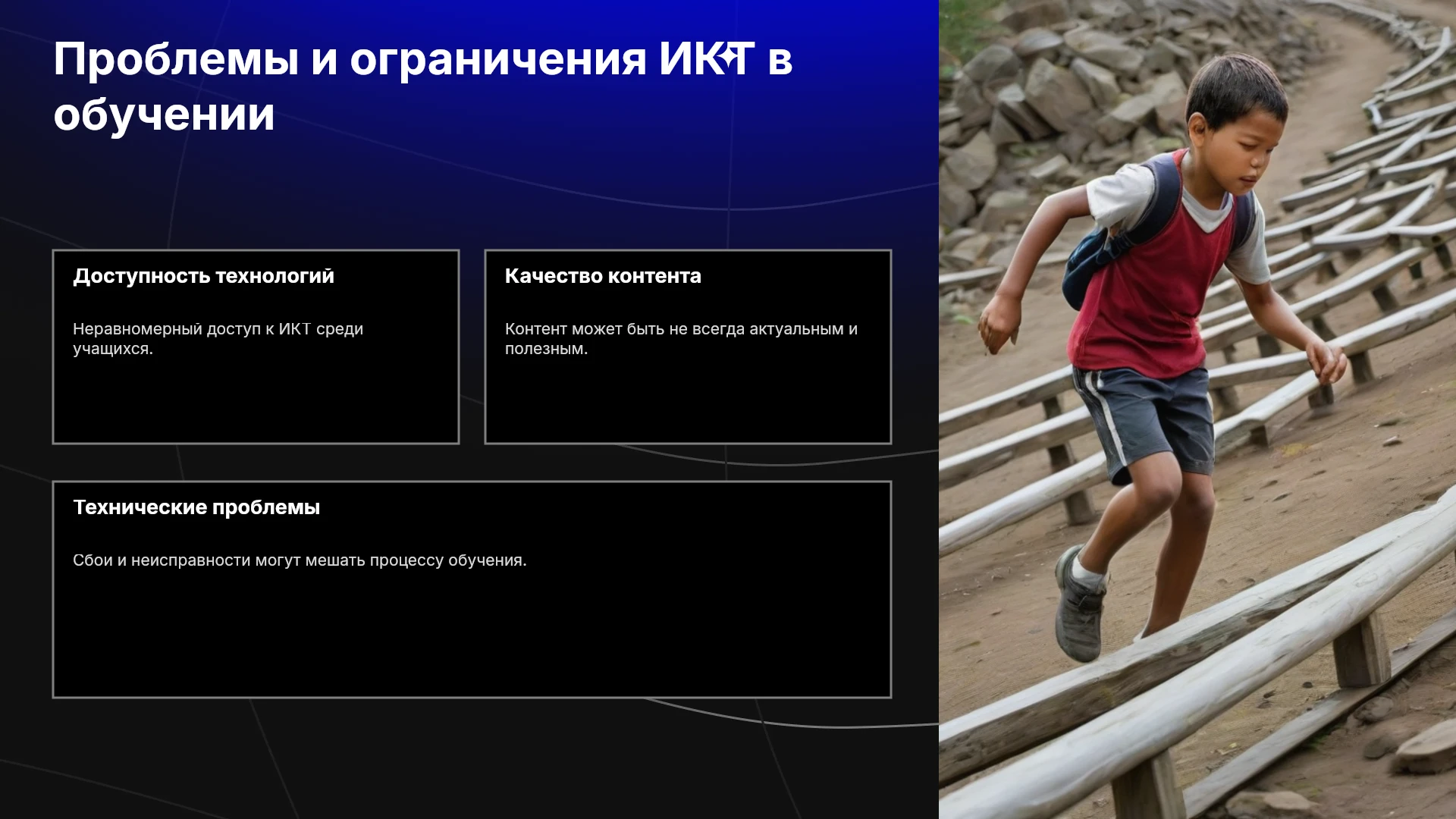 Проблемы и ограничения ИКТ в обучении

Доступность технологий

Неравномерный доступ к ИКТ среди учащихся.

Качество контента

Контент может быть не всегда актуальным и полезным.

Технические проблемы

Сбои и неисправности могут мешать процессу обучения.